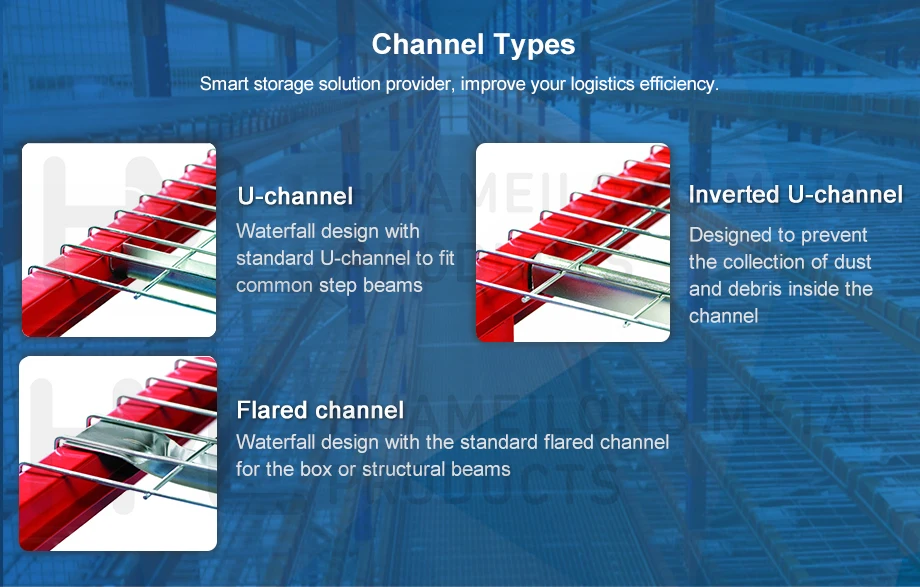 Channel Types

Smart storage solution provider, improve your logistics efficiency.

U-channel

Waterfall design with standard U-channel to fit common step beams

Inverted U-channel

Designed to prevent the collection of dust and debris inside the channel

Flared channel

Waterfall design with the standard flared channel for the box or structural beams

HUAMEILONG METAL PRODUCTS